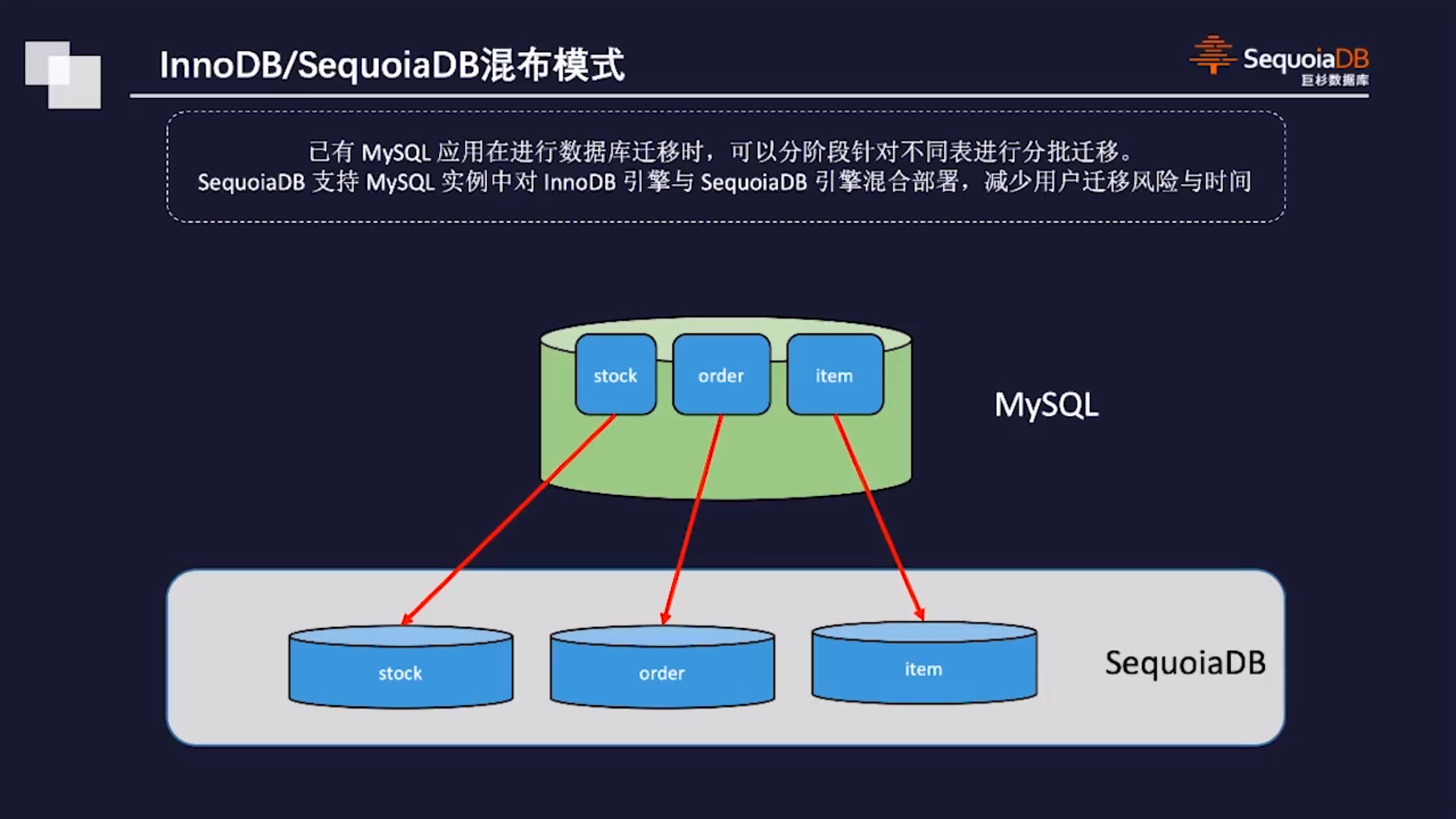 InnoDB/SequoiaDB混布模式

SequoiaDB
巨杉数据库

已有 MySQL 应用在进行数据库迁移时，可以分阶段针对不同表进行分批迁移。
SequoiaDB 支持 MySQL 实例中对 InnoDB 引擎与 SequoiaDB 引擎混合部署，减少用户迁移风险与时间

stock
order
item
MySQL

stock
order
item
SequoiaDB